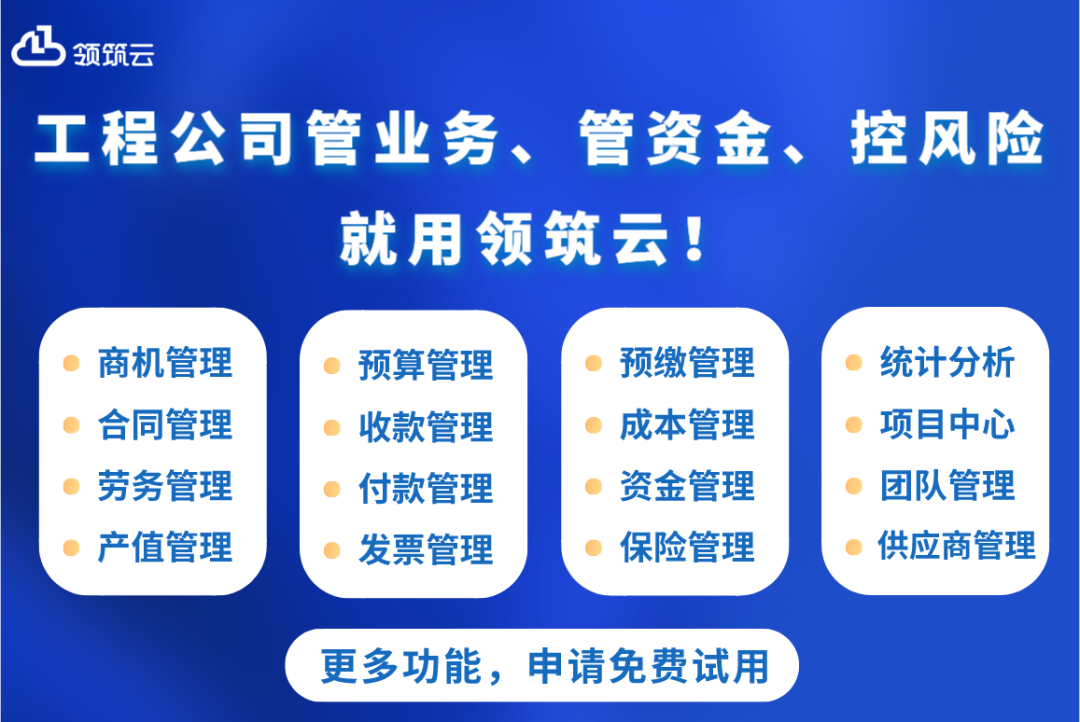 领筑云

工程公司管业务、管资金、控风险
就用领筑云！

商机管理
合同管理
劳务管理
产值管理

预算管理
收款管理
付款管理
发票管理

预缴管理
成本管理
资金管理
保险管理

统计分析
项目中心
团队管理
供应商管理

更多功能，申请免费试用